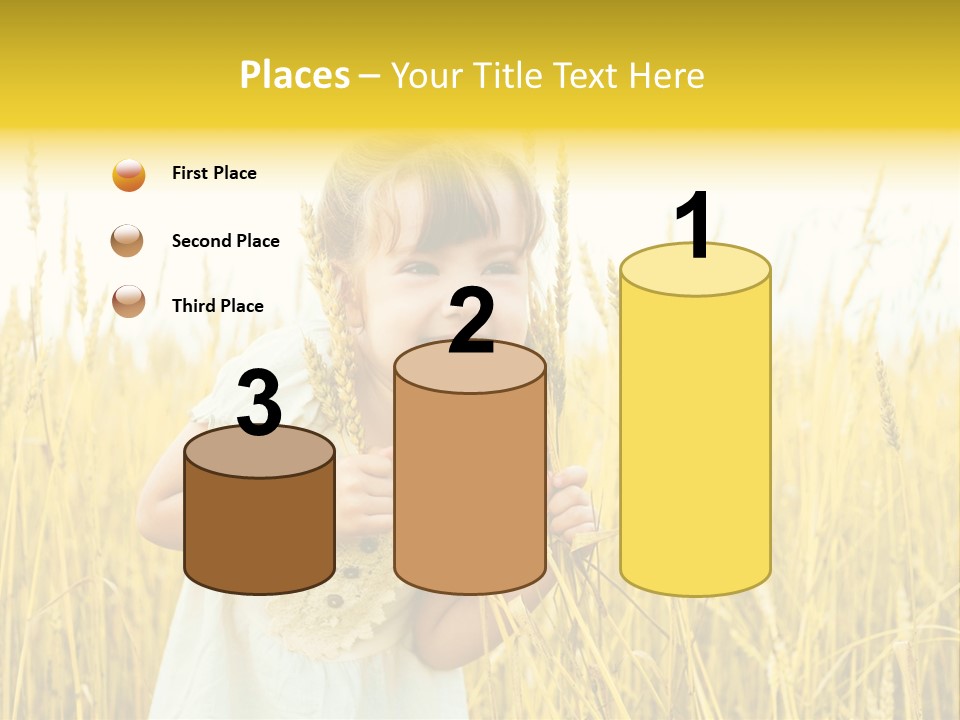 Places – Your Title Text Here

First Place

Second Place

Third Place

3

2

1